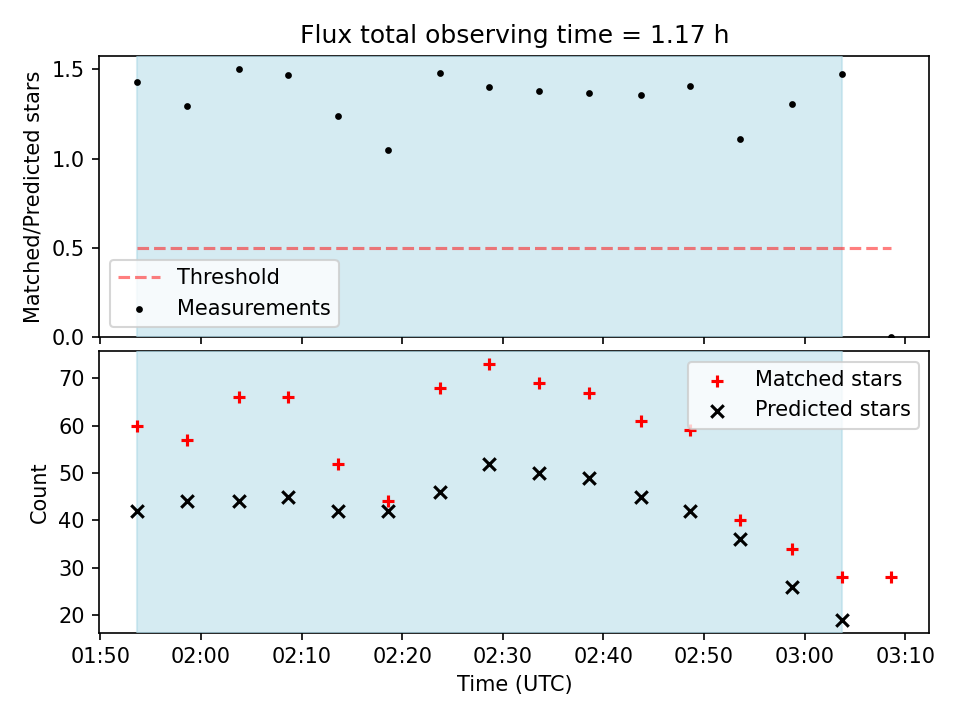 Flux total observing time = 1.17 h

Matched/Predicted stars

1.5
1.0
0.5
0.0

Threshold
Measurements

Count

70
60
50
40
30
20

Matched stars
Predicted stars

01:50 02:00 02:10 02:20 02:30 02:40 02:50 03:00 03:10

Time (UTC)